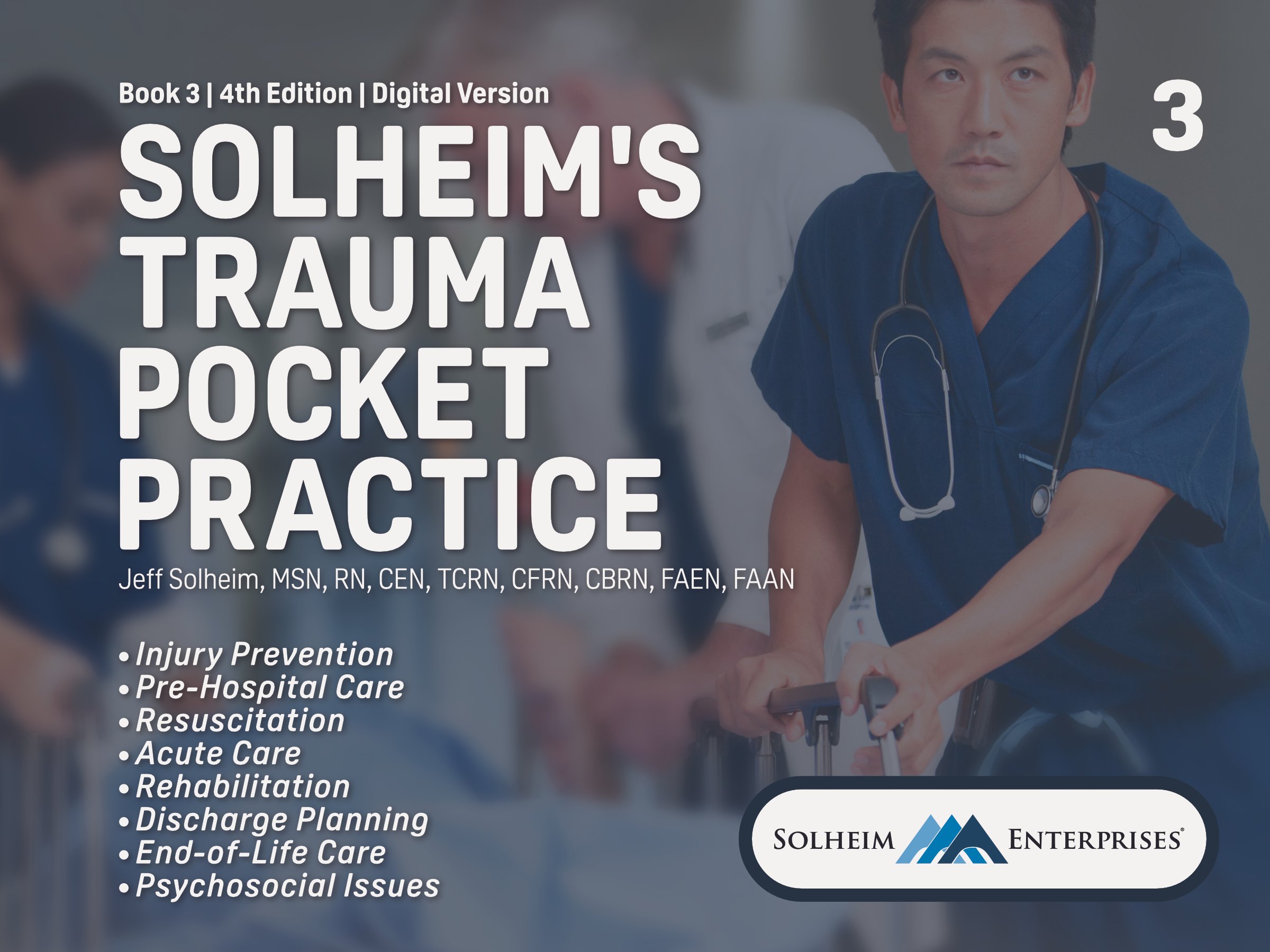 Book 3 | 4th Edition | Digital Version

3

SOLHEIM'S TRAUMA POCKET PRACTICE

Jeff Solheim, MSN, RN, CEN, TCRN, CFRN, CBRN, FAEN, FAAN

• Injury Prevention
• Pre-Hospital Care
• Resuscitation
• Acute Care
• Rehabilitation
• Discharge Planning
• End-of-Life Care
• Psychosocial Issues

SOLHEIM ENTERPRISES®